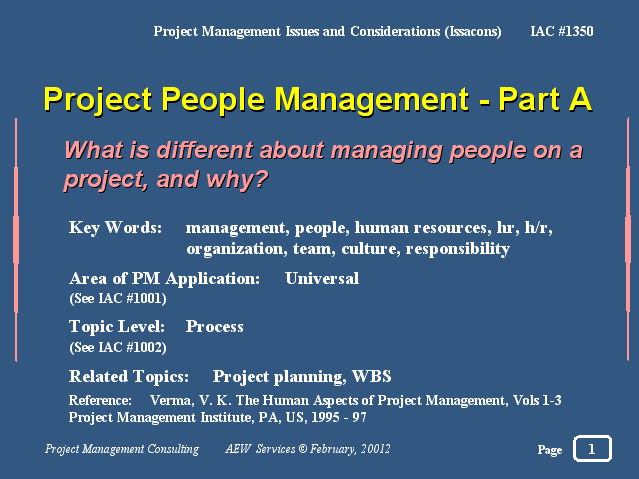 Project Management Issues and Considerations (Issacons) IAC #1350

Project People Management - Part A

What is different about managing people on a project, and why?

Key Words: management, people, human resources, hr, h/r, organization, team, culture, responsibility

Area of PM Application: Universal
(See IAC #1001)

Topic Level: Process
(See IAC #1002)

Related Topics: Project planning, WBS

Reference: Verma, V. K. The Human Aspects of Project Management, Vols 1-3 Project Management Institute, PA, US, 1995 - 97

Project Management Consulting AEW Services © February, 20012

Page 1